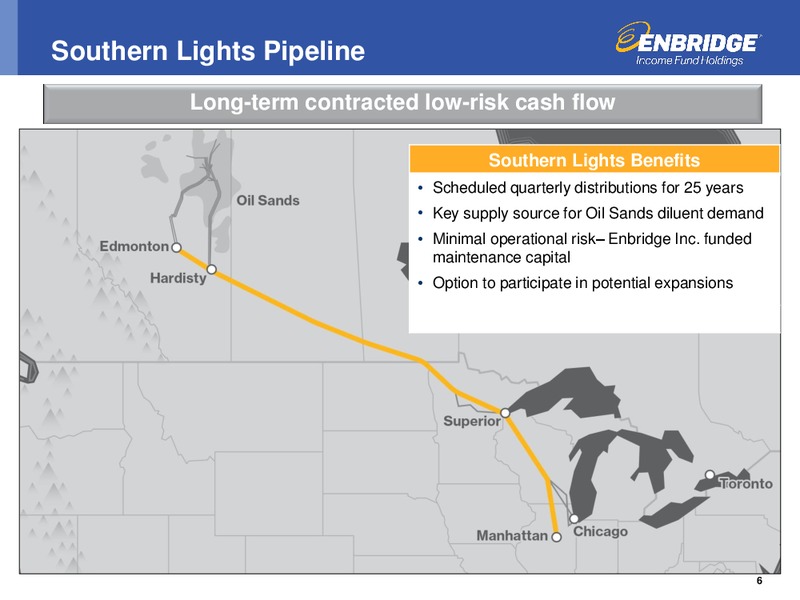 Southern Lights Pipeline

ENBRIDGE
Income Fund Holdings

Long-term contracted low-risk cash flow

Southern Lights Benefits

• Scheduled quarterly distributions for 25 years
• Key supply source for Oil Sands diluent demand
• Minimal operational risk– Enbridge Inc. funded maintenance capital
• Option to participate in potential expansions

Oil Sands
Edmonton
Hardisty
Superior
Toronto
Chicago
Manhattan

6